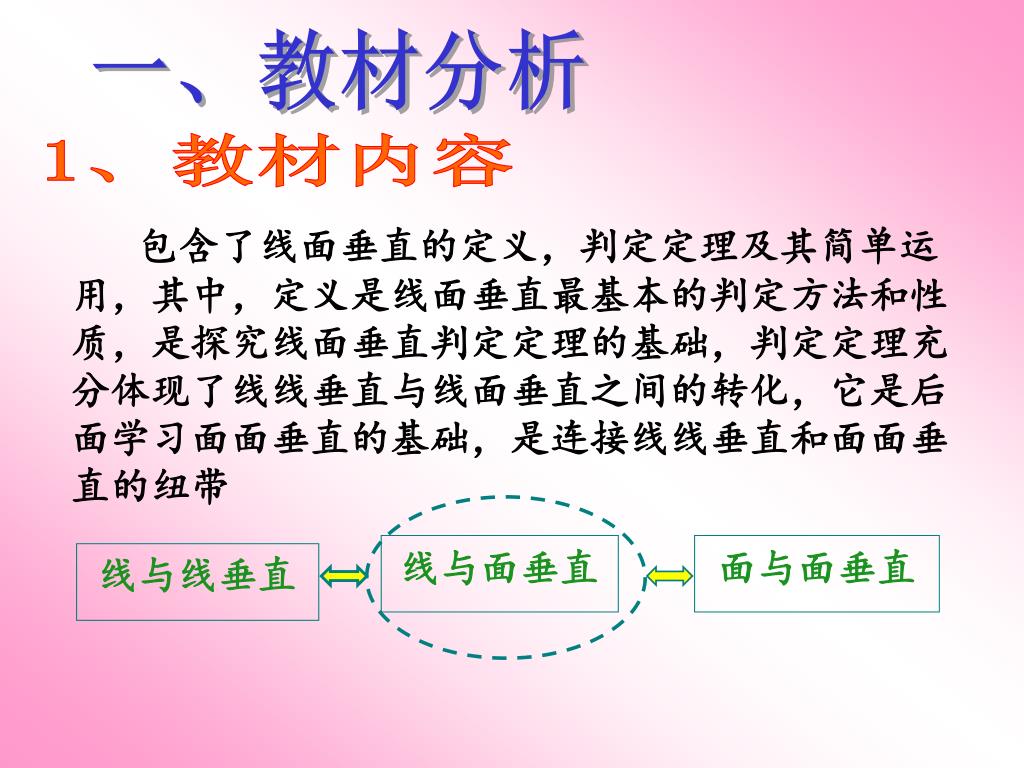 一、教材分析

1、 教材内容

包含了线面垂直的定义，判定定理及其简单运用，其中，定义是线面垂直最基本的判定方法和性质，是探究线面垂直判定定理的基础，判定定理充分体现了线线垂直与线面垂直之间的转化，它是后面学习面面垂直的基础，是连接线线垂直和面面垂直的纽带

线与线垂直

线与面垂直

面与面垂直